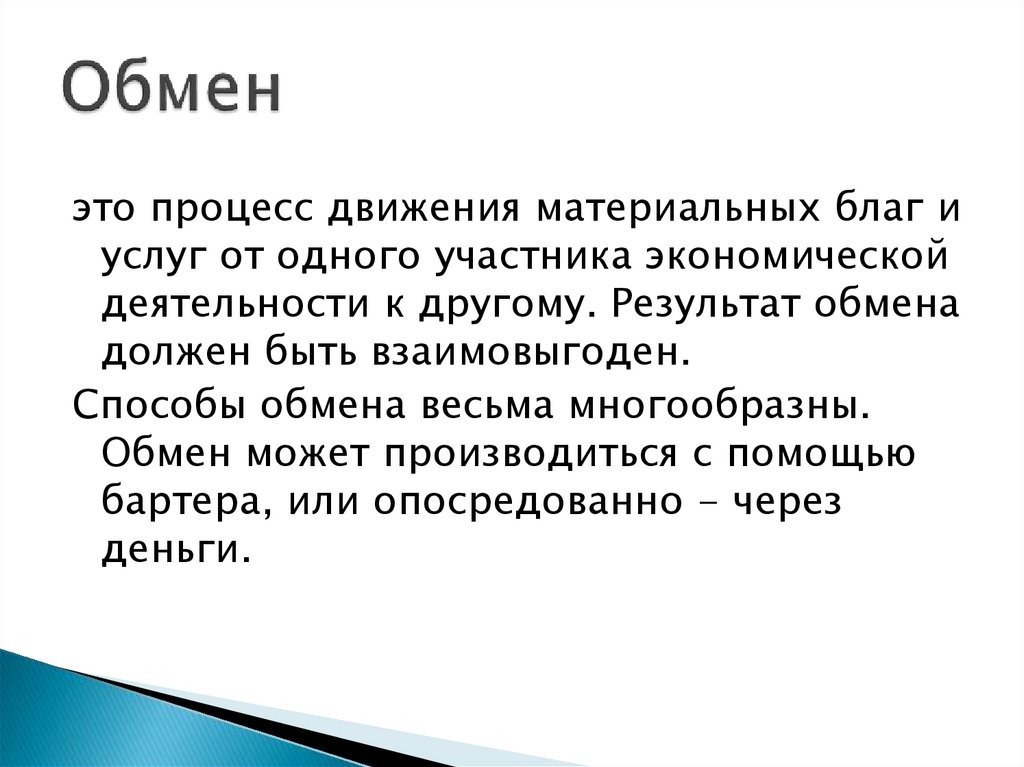 Обмен

это процесс движения материальных благ и услуг от одного участника экономической деятельности к другому. Результат обмена должен быть взаимовыгоден.

Способы обмена весьма многообразны. Обмен может производиться с помощью бартера, или опосредованно - через деньги.